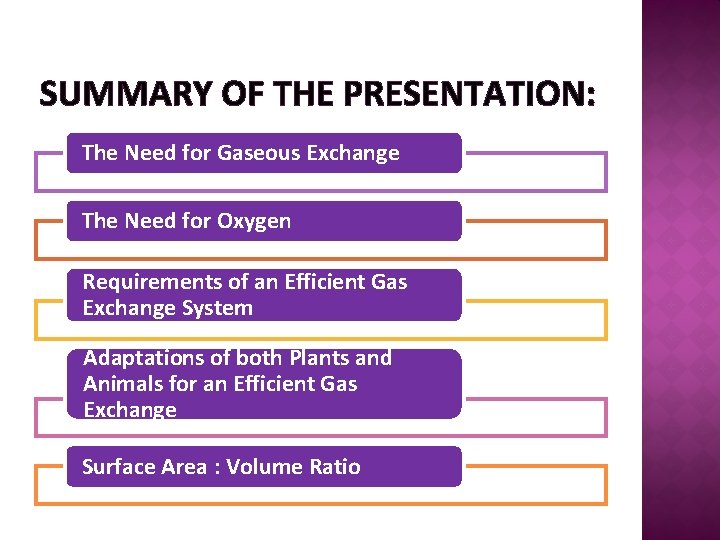 SUMMARY OF THE PRESENTATION:

The Need for Gaseous Exchange

The Need for Oxygen

Requirements of an Efficient Gas Exchange System

Adaptations of both Plants and Animals for an Efficient Gas Exchange

Surface Area : Volume Ratio